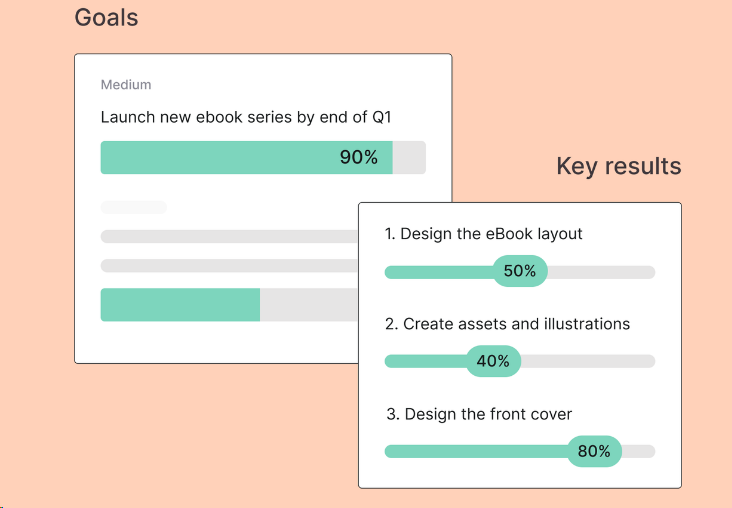 Goals

Medium

Launch new ebook series by end of Q1

90%

Key results

1. Design the eBook layout

50%

2. Create assets and illustrations

40%

3. Design the front cover

80%